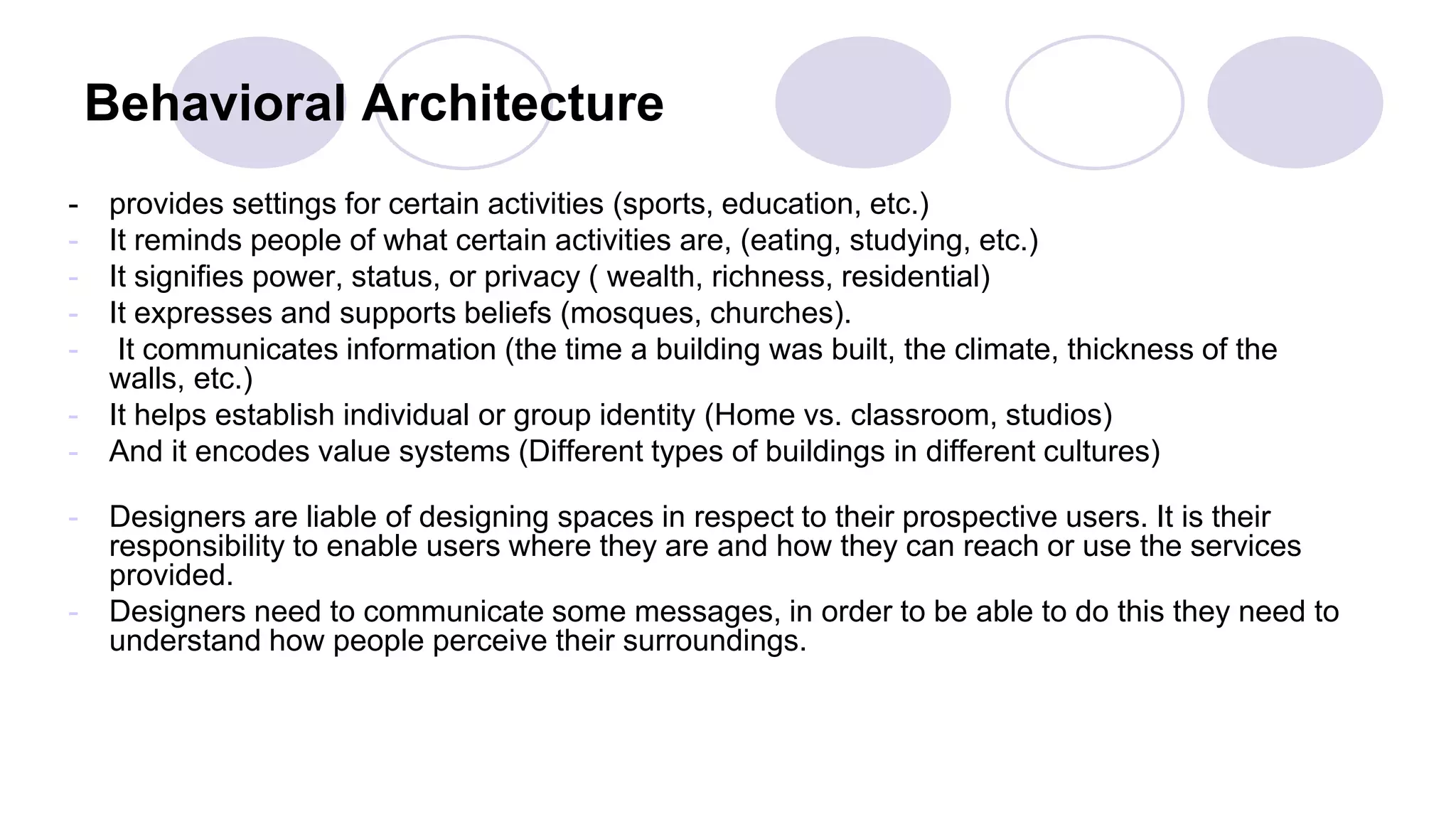 Behavioral Architecture

- provides settings for certain activities (sports, education, etc.)
- It reminds people of what certain activities are, (eating, studying, etc.)
- It signifies power, status, or privacy ( wealth, richness, residential)
- It expresses and supports beliefs (mosques, churches).
- It communicates information (the time a building was built, the climate, thickness of the walls, etc.)
- It helps establish individual or group identity (Home vs. classroom, studios)
- And it encodes value systems (Different types of buildings in different cultures)

- Designers are liable of designing spaces in respect to their prospective users. It is their responsibility to enable users where they are and how they can reach or use the services provided.
- Designers need to communicate some messages, in order to be able to do this they need to understand how people perceive their surroundings.